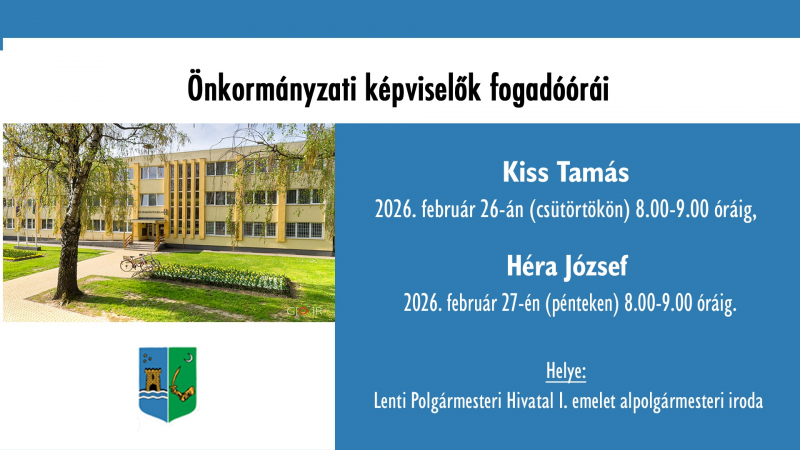 Önkormányzati képviselők fogadóórái

Kiss Tamás
2026. február 26-án (csütörtökön) 8.00-9.00 óráig,

Héra József
2026. február 27-én (pénteken) 8.00-9.00 óráig.

Helye:
Lenti Polgármesteri Hivatal I. emelet alpolgármesteri iroda